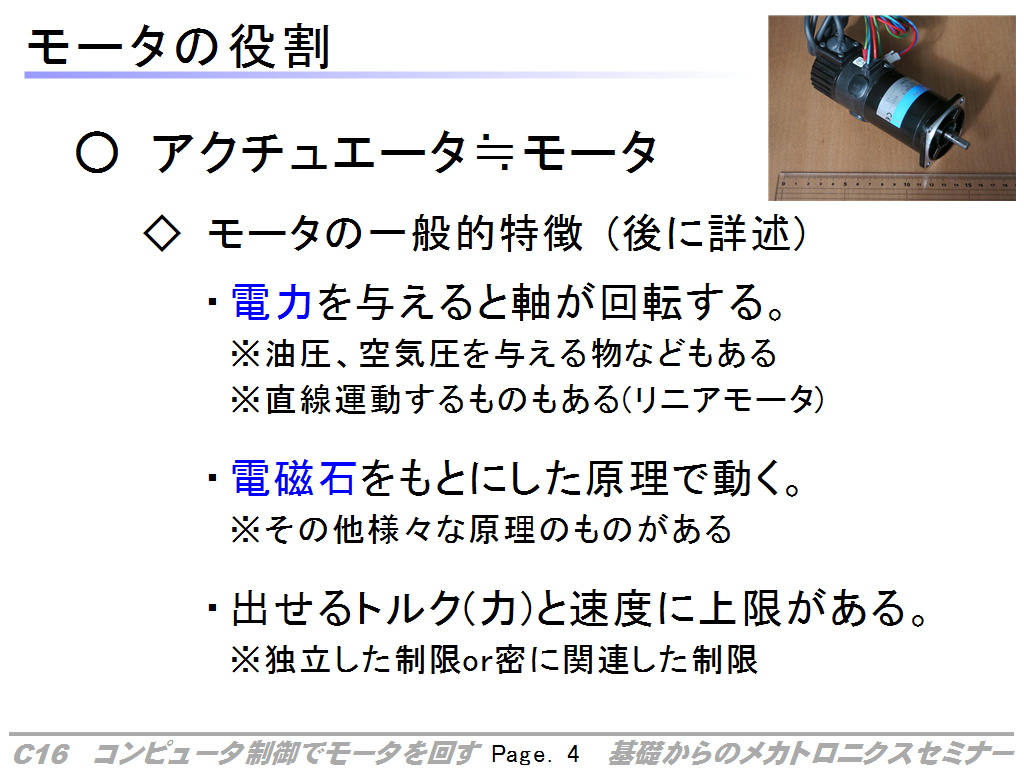 モータの役割

○ アクチュエータ≒モータ

◇ モータの一般的特徴（後に詳述）

・電力を与えると軸が回転する。
※油圧、空気圧を与える物などもある
※直線運動するものもある(リニアモータ)

・電磁石をもとにした原理で動く。
※その他様々な原理のものがある

・出せるトルク(力)と速度に上限がある。
※独立した制限or密に関連した制限

C16 コンピュータ制御でモータを回す Page. 4 基礎からのメカトロニクスセミナー